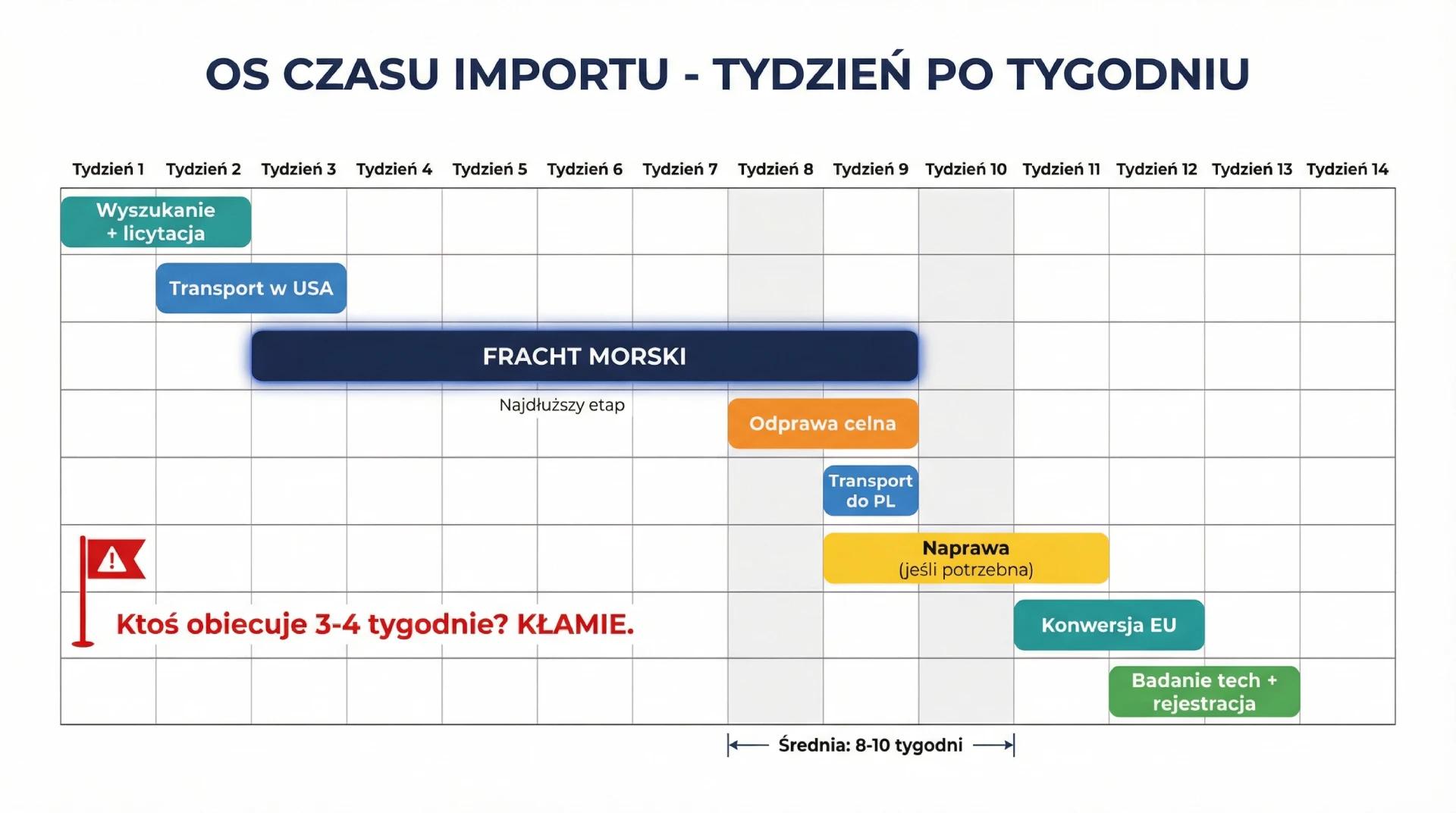 OS CZASU IMPORTU - TYDZIEŃ PO TYGODNIU

Tydzień 1 Tydzień 2 Tydzień 3 Tydzień 4 Tydzień 5 Tydzień 6 Tydzień 7 Tydzień 8 Tydzień 9 Tydzień 10 Tydzień 11 Tydzień 12 Tydzień 13 Tydzień 14

Wyszukanie + licytacja

Transport w USA

FRACHT MORSKI

Najdłuższy etap

Odprawa celna

Transport do PL

Naprawa (jeśli potrzebna)

Ktoś obiecuje 3-4 tygodnie? KŁAMIE.

Konwersja EU

Badanie tech + rejestracja

Średnia: 8-10 tygodni